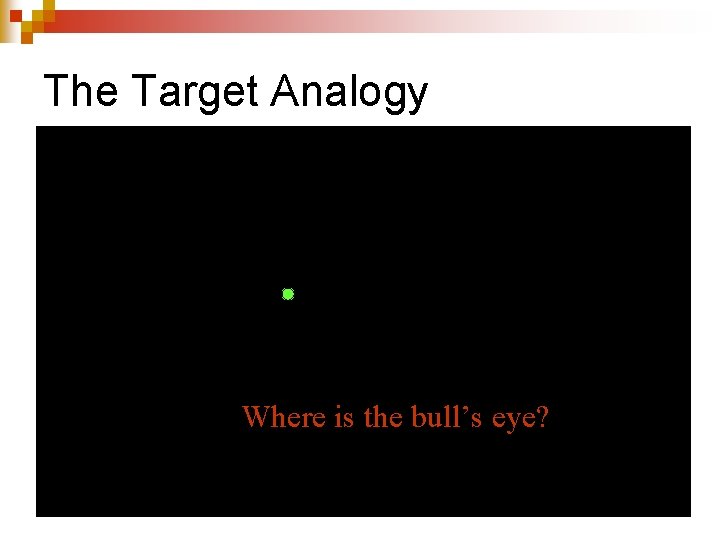 The Target Analogy

Where is the bull’s eye?